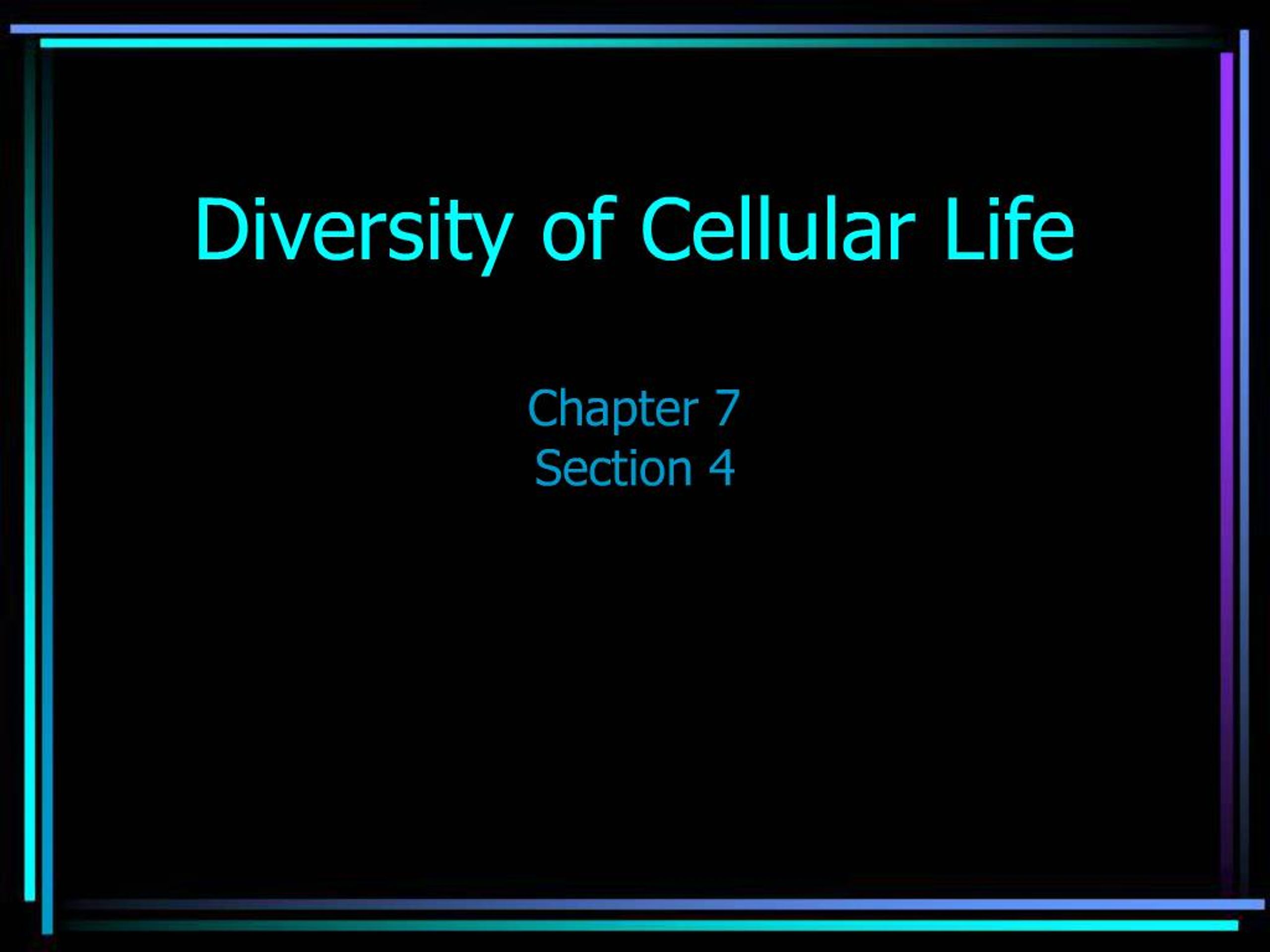 Diversity of Cellular Life

Chapter 7
Section 4